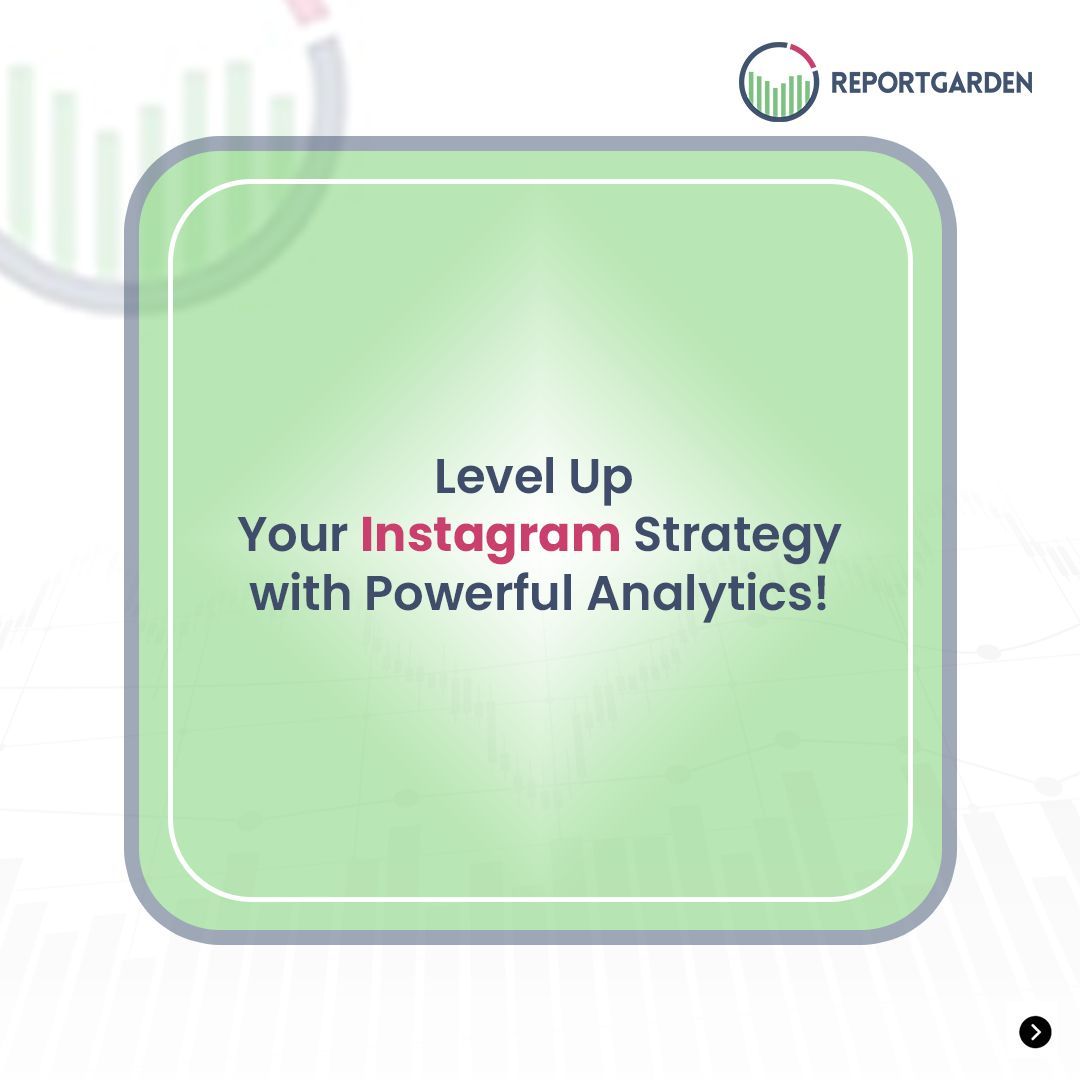 REPORTGARDEN

Level Up
Your Instagram Strategy
with Powerful Analytics!